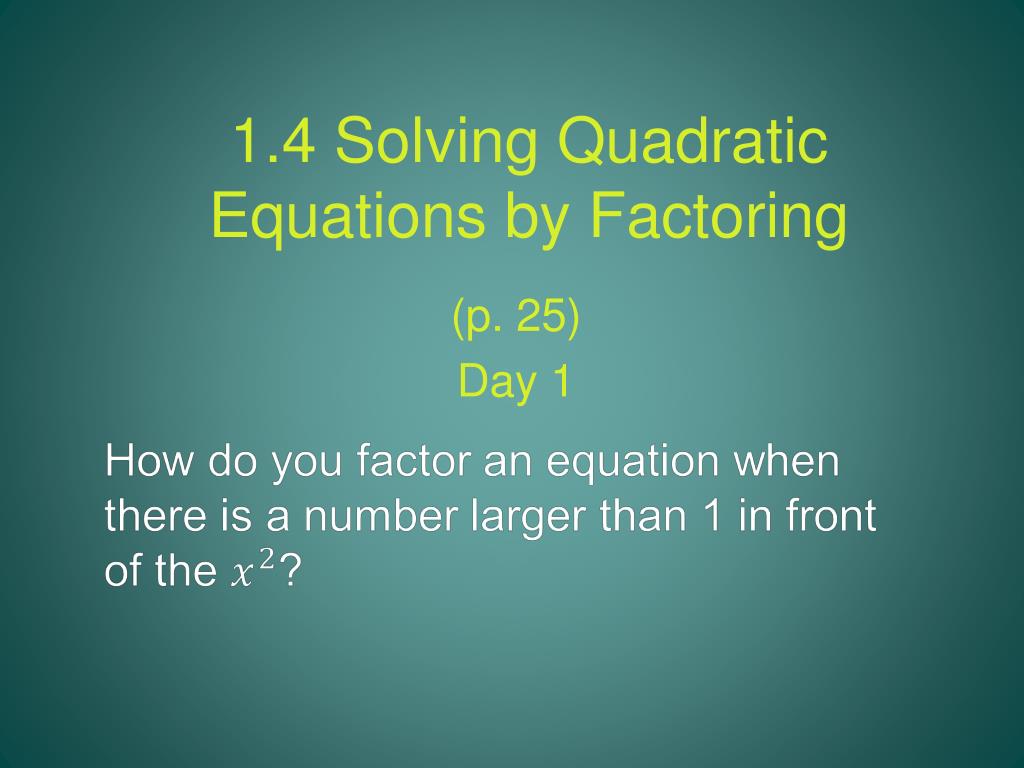 1.4 Solving Quadratic Equations by Factoring

(p. 25)

Day 1

How do you factor an equation when there is a number larger than 1 in front of the $x^2$?